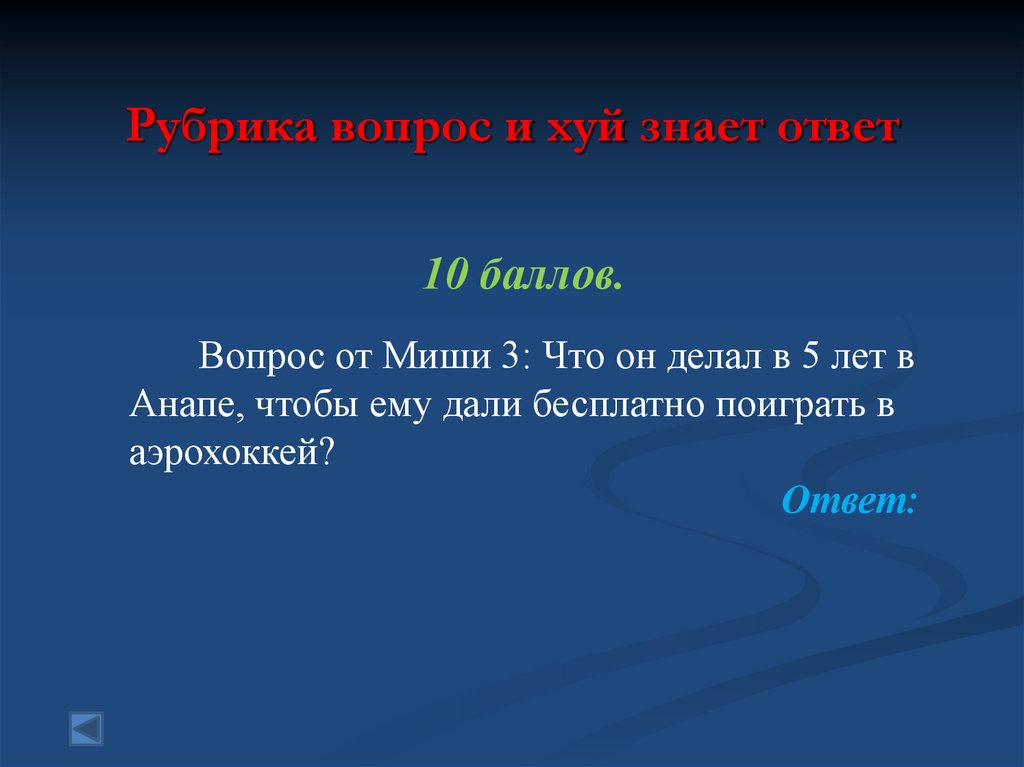 Рубрика вопрос и хуй знает ответ

10 баллов.

Вопрос от Миши 3: Что он делал в 5 лет в Анапе, чтобы ему дали бесплатно поиграть в аэрохоккей?

Ответ: